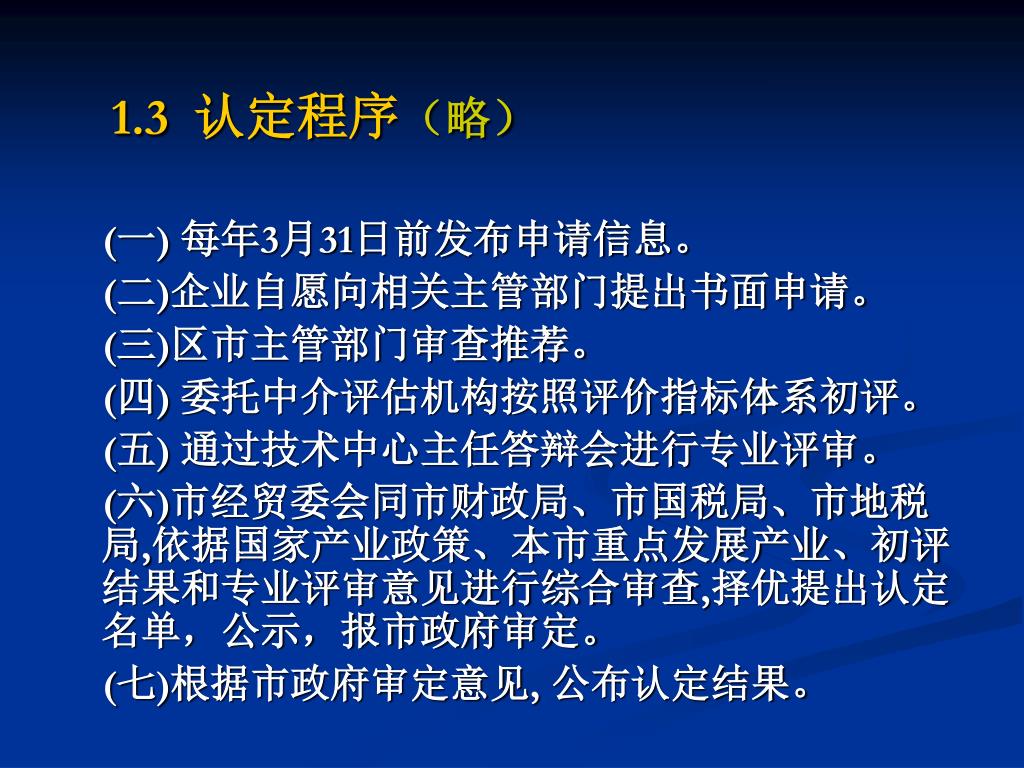 1.3 认定程序（略）

(一) 每年3月31日前发布申请信息。

(二)企业自愿向相关主管部门提出书面申请。

(三)区市主管部门审查推荐。

(四) 委托中介评估机构按照评价指标体系初评。

(五) 通过技术中心主任答辩会进行专业评审。

(六)市经贸委会同市财政局、市国税局、市地税局,依据国家产业政策、本市重点发展产业、初评结果和专业评审意见进行综合审查,择优提出认定名单，公示，报市政府审定。

(七)根据市政府审定意见, 公布认定结果。